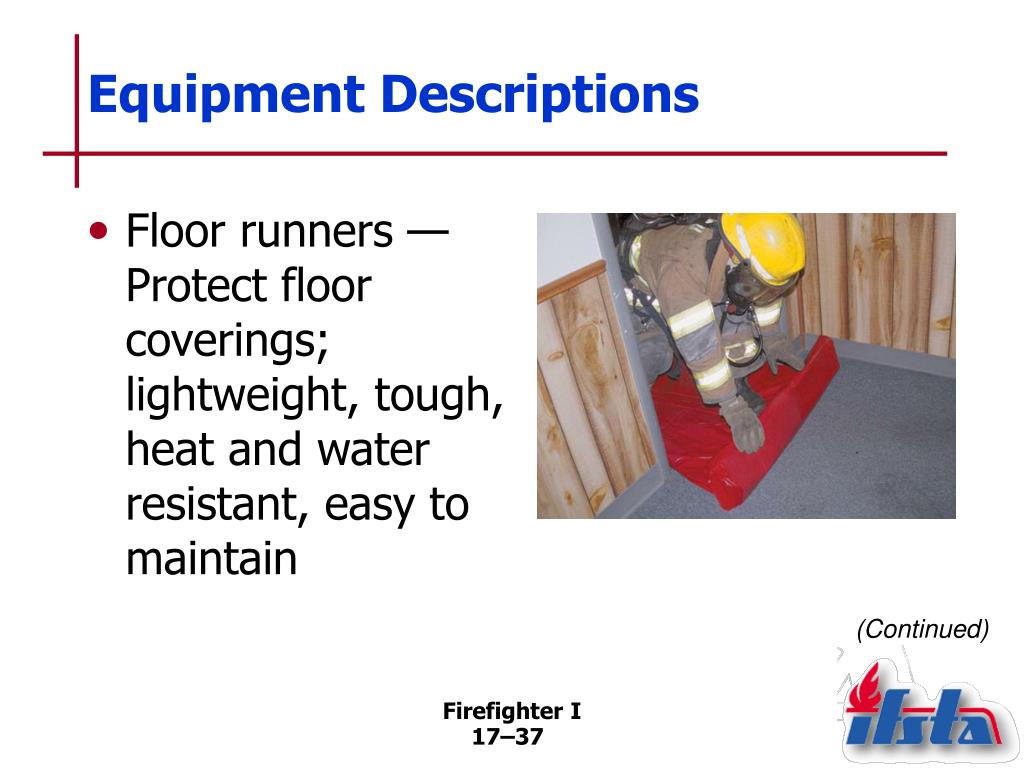 Equipment Descriptions

• Floor runners — Protect floor coverings; lightweight, tough, heat and water resistant, easy to maintain

(Continued)

Firefighter I
17–37

ifsta